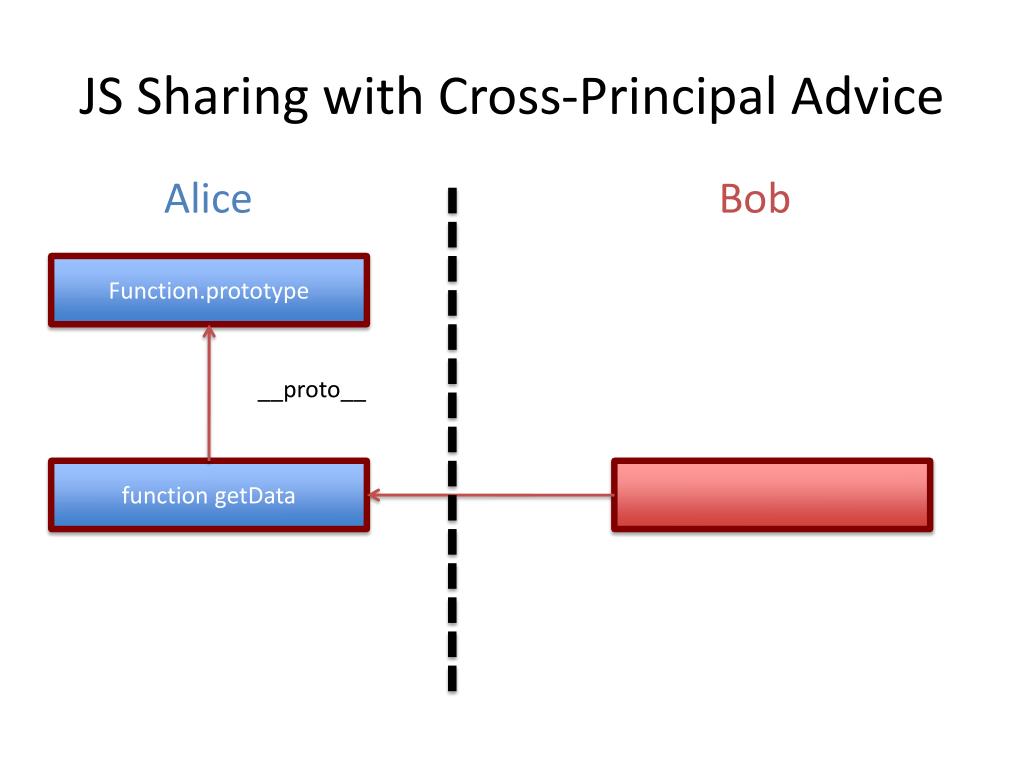 JS Sharing with Cross-Principal Advice

Alice

Bob

Function.prototype

__proto__

function getData